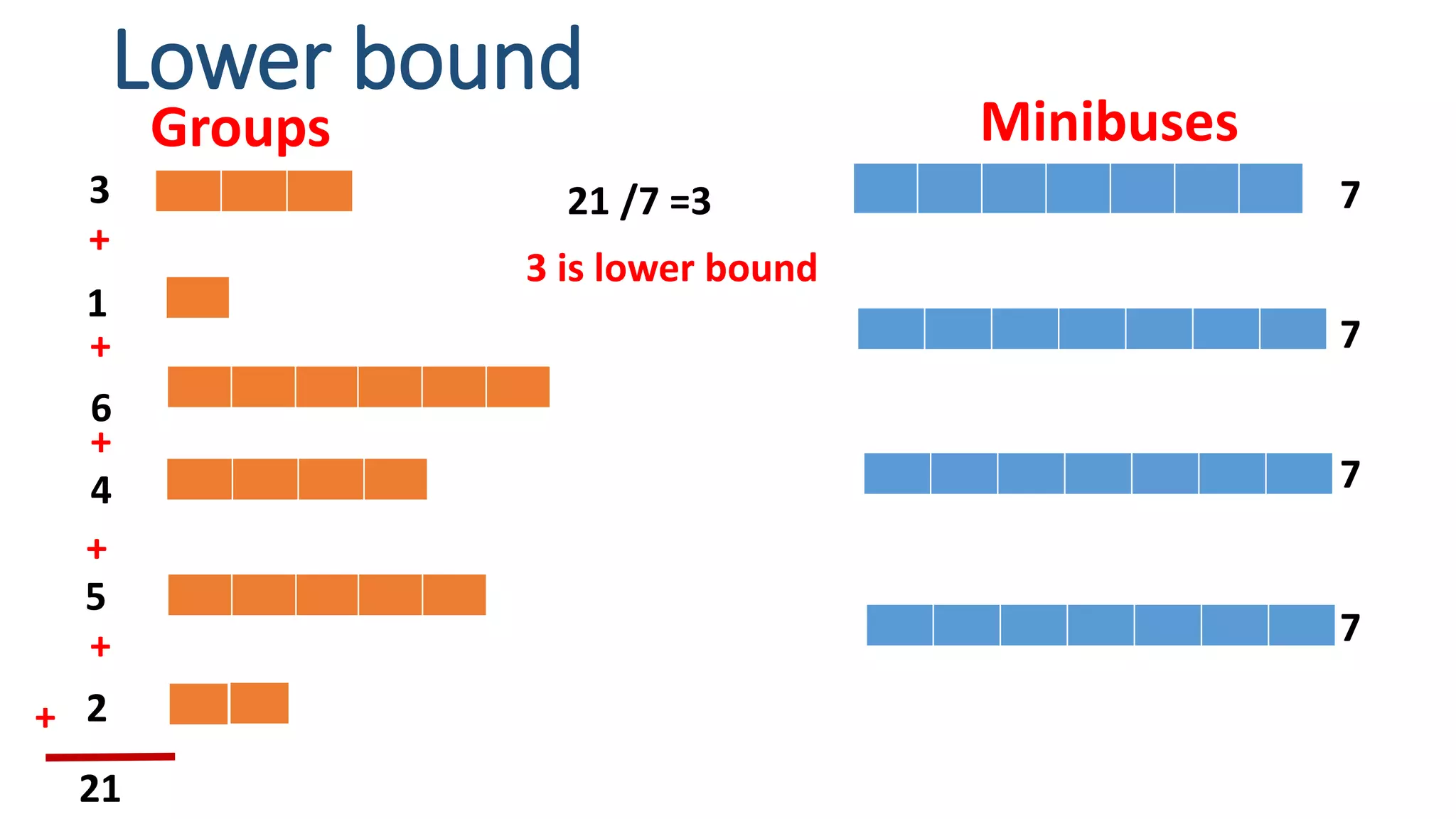 Lower bound

Groups

3
+
1
+
6
+
4
+
5
+
+ 2

21

21 /7 =3

3 is lower bound

Minibuses

7

7

7

7